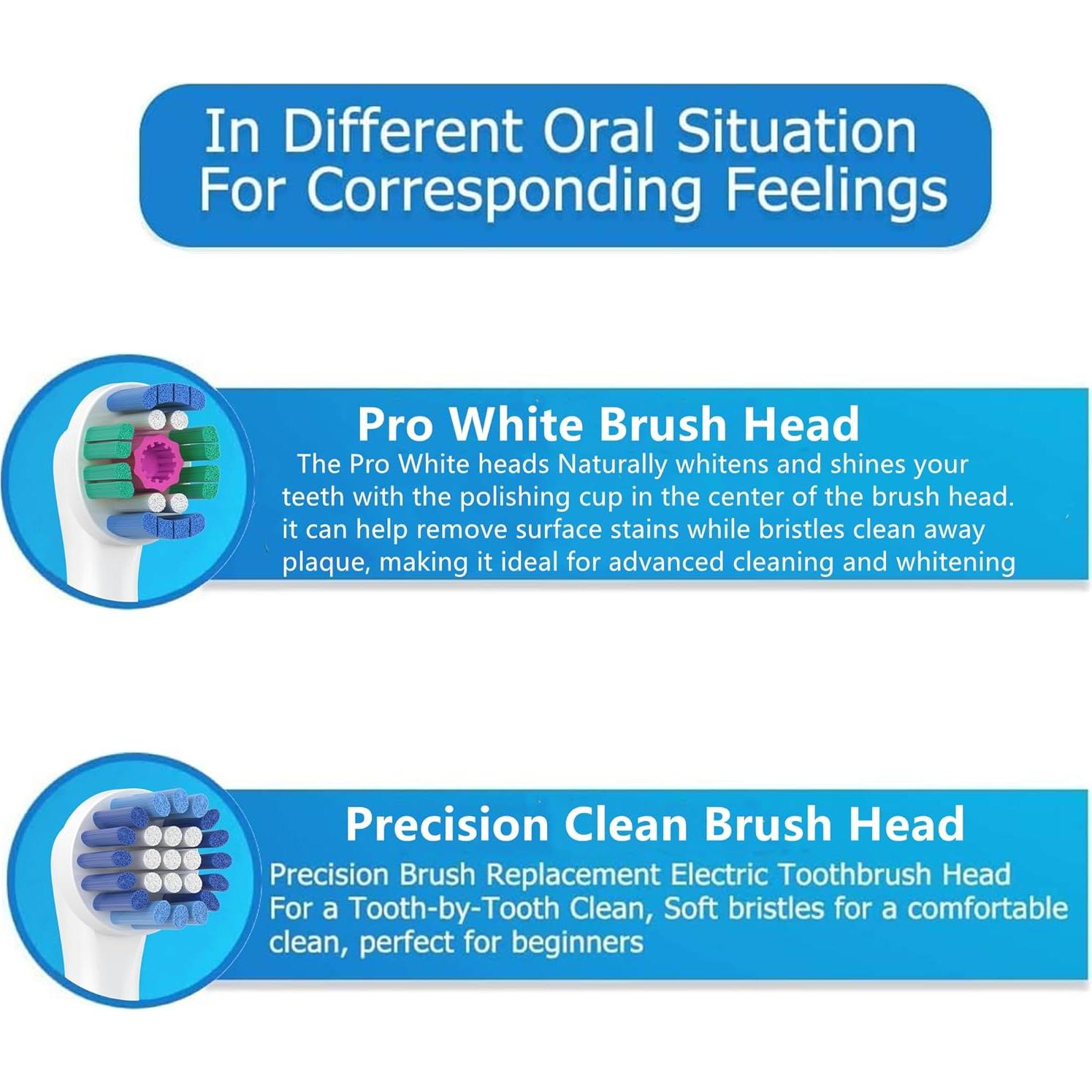 In Different Oral Situation For Corresponding Feelings

Pro White Brush Head

The Pro White heads Naturally whitens and shines your teeth with the polishing cup in the center of the brush head. it can help remove surface stains while bristles clean away plaque, making it ideal for advanced cleaning and whitening

Precision Clean Brush Head

Precision Brush Replacement Electric Toothbrush Head For a Tooth-by-Tooth Clean, Soft bristles for a comfortable clean, perfect for beginners